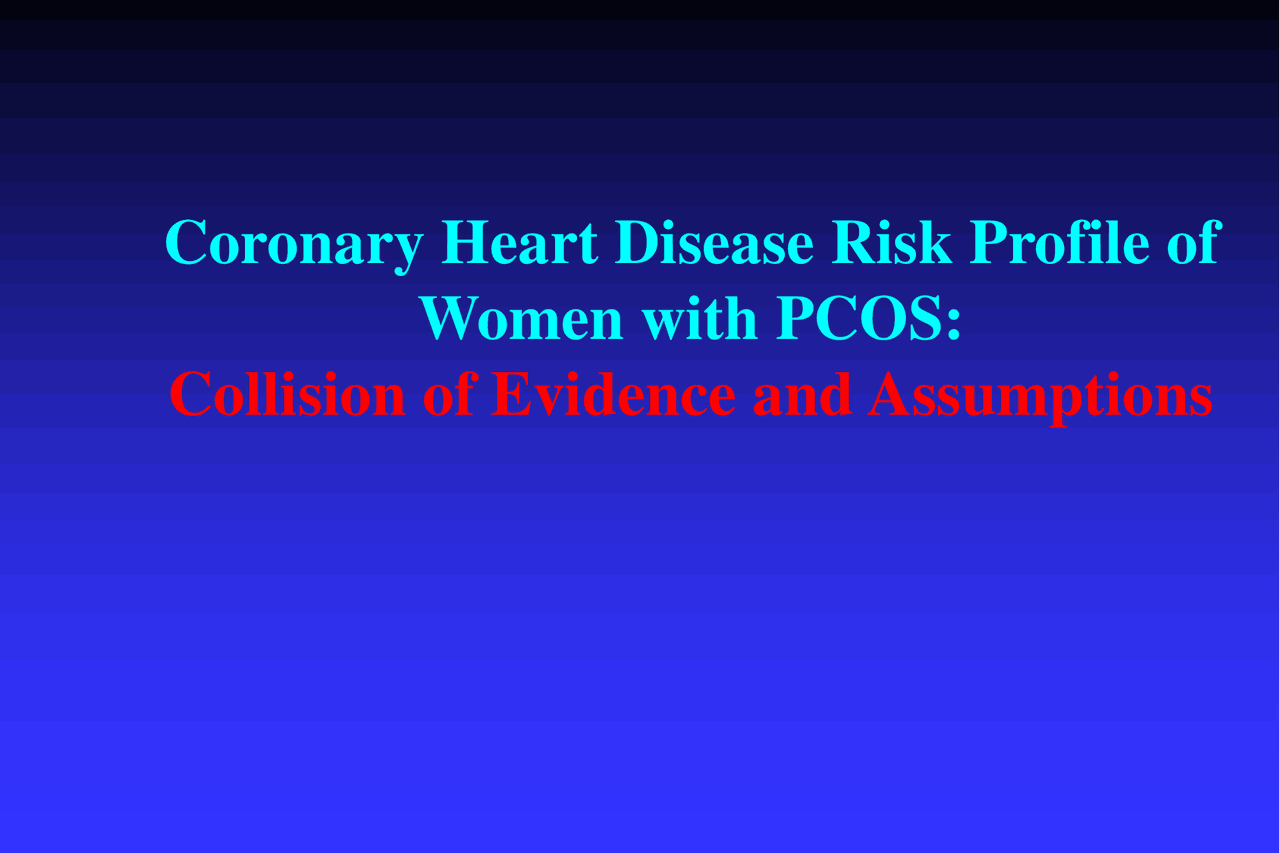 Coronary Heart Disease Risk Profile of Women with PCOS:
Collision of Evidence and Assumptions